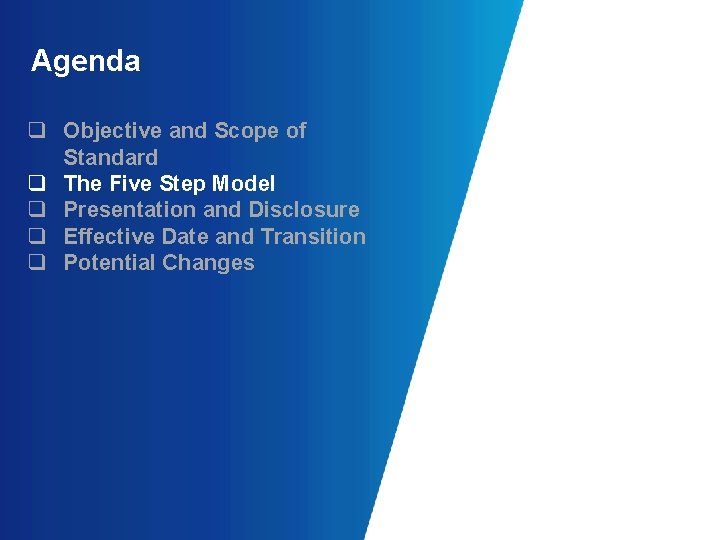 Agenda

❑ Objective and Scope of Standard
❑ The Five Step Model
❑ Presentation and Disclosure
❑ Effective Date and Transition
❑ Potential Changes